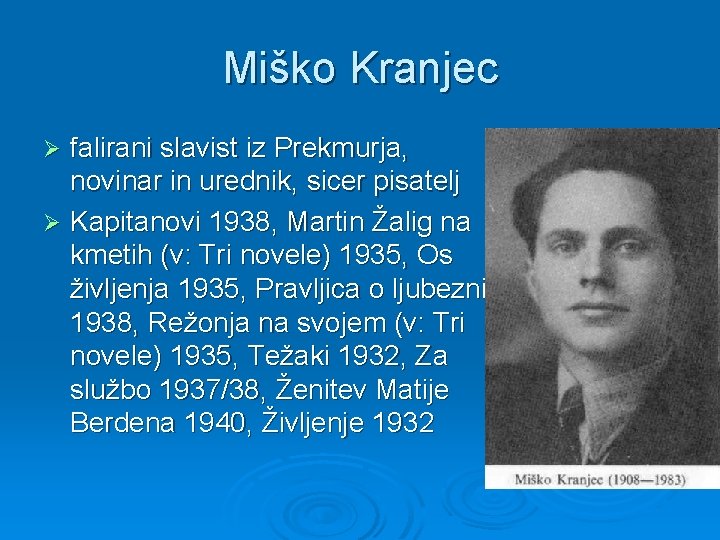 Miško Kranjec

➢ falirani slavist iz Prekmurja, novinar in urednik, sicer pisatelj

➢ Kapitanovi 1938, Martin Žalig na kmetih (v: Tri novele) 1935, Os življenja 1935, Pravljica o ljubezni 1938, Režonja na svojem (v: Tri novele) 1935, Težaki 1932, Za službo 1937/38, Ženitev Matije Berdena 1940, Življenje 1932

Miško Kranjec (1908—1983)